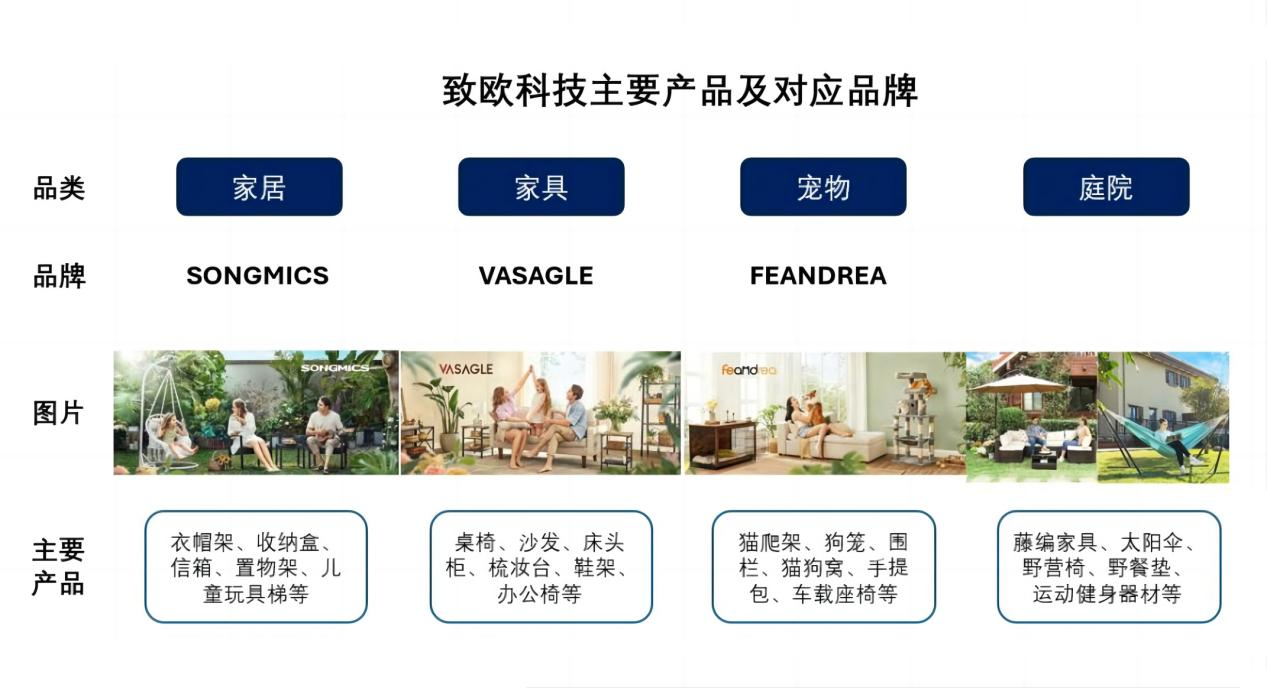 致欧科技主要产品及对应品牌

| 品类 | 家居 | 家具 | 宠物 | 庭院 |
|---|---|---|---|---|
| 品牌 | SONGMICS | VASAGLE | FEANDREA | |
| 图片 | SONGMICS | VASAGLE | feandrea | |
| 主要产品 | 衣帽架、收纳盒、信箱、置物架、儿童玩具梯等 | 桌椅、沙发、床头柜、梳妆台、鞋架、办公椅等 | 猫爬架、狗笼、围栏、猫狗窝、手提包、车载座椅等 | 藤编家具、太阳伞、野营椅、野餐垫、运动健身器材等 |